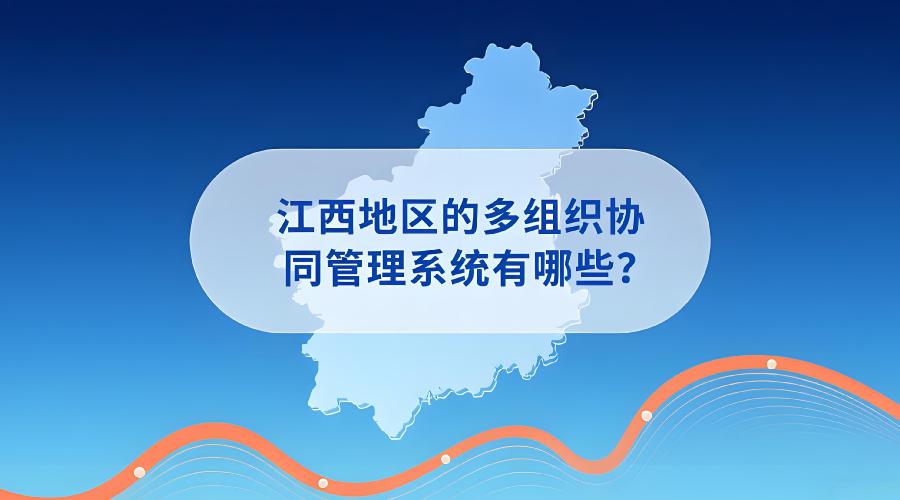 江西地区的多组织协同管理系统有哪些？